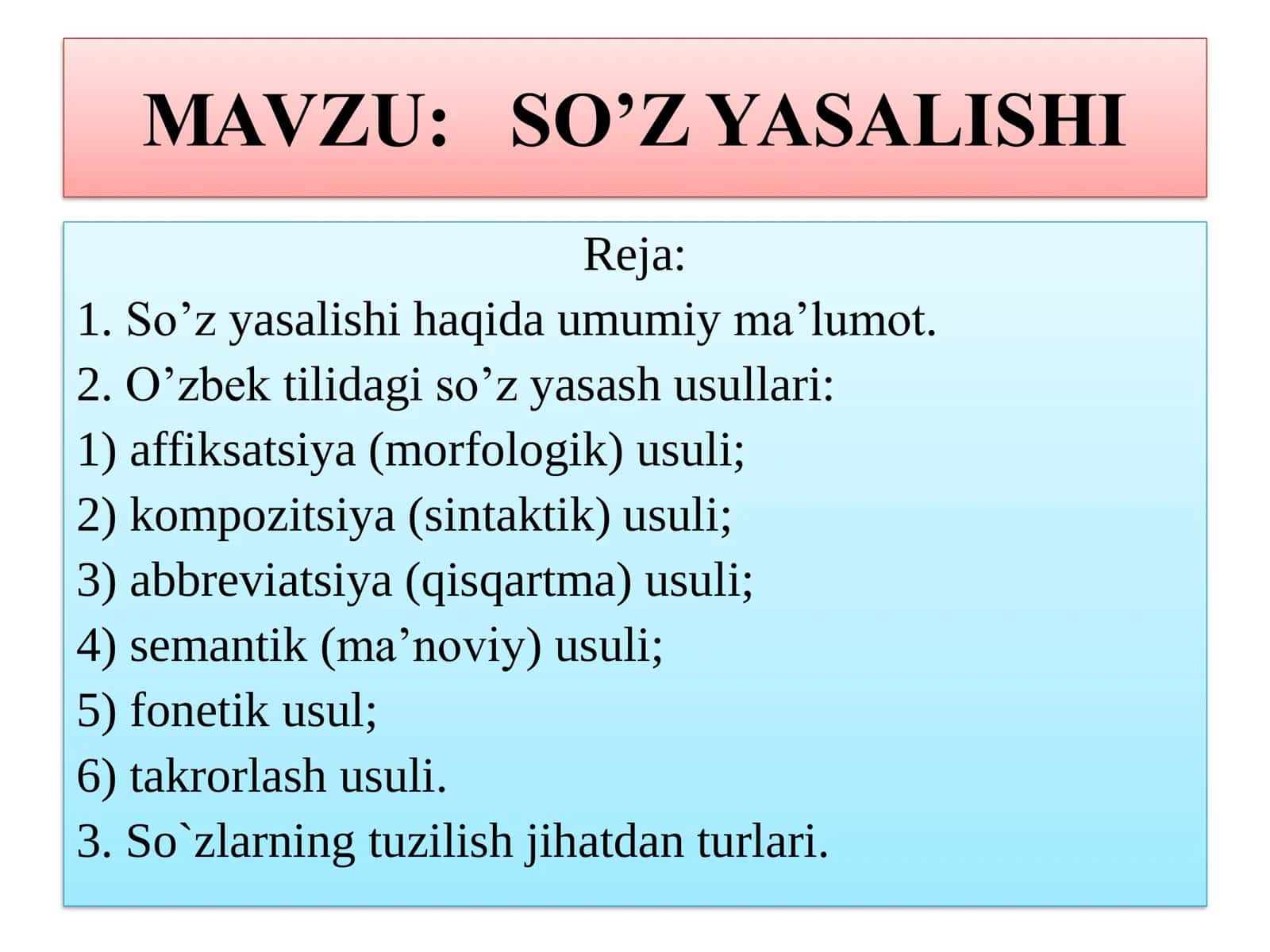 MAVZU: SO’Z YASALISHI

Reja:
1. So’z yasalishi haqida umumiy ma’lumot.
2. O’zbek tilidagi so’z yasash usullari:
1) affiksatsiya (morfologik) usuli;
2) kompozitsiya (sintaktik) usuli;
3) abbreviatsiya (qisqartma) usuli;
4) semantik (ma’noviy) usuli;
5) fonetik usul;
6) takrorlash usuli.
3. So`zlarning tuzilish jihatdan turlari.